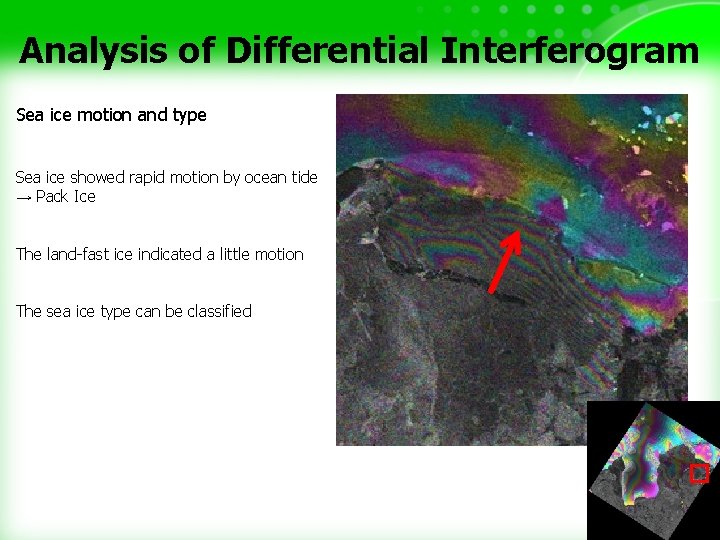 Analysis of Differential Interferogram

Sea ice motion and type

Sea ice showed rapid motion by ocean tide → Pack Ice

The land-fast ice indicated a little motion

The sea ice type can be classified